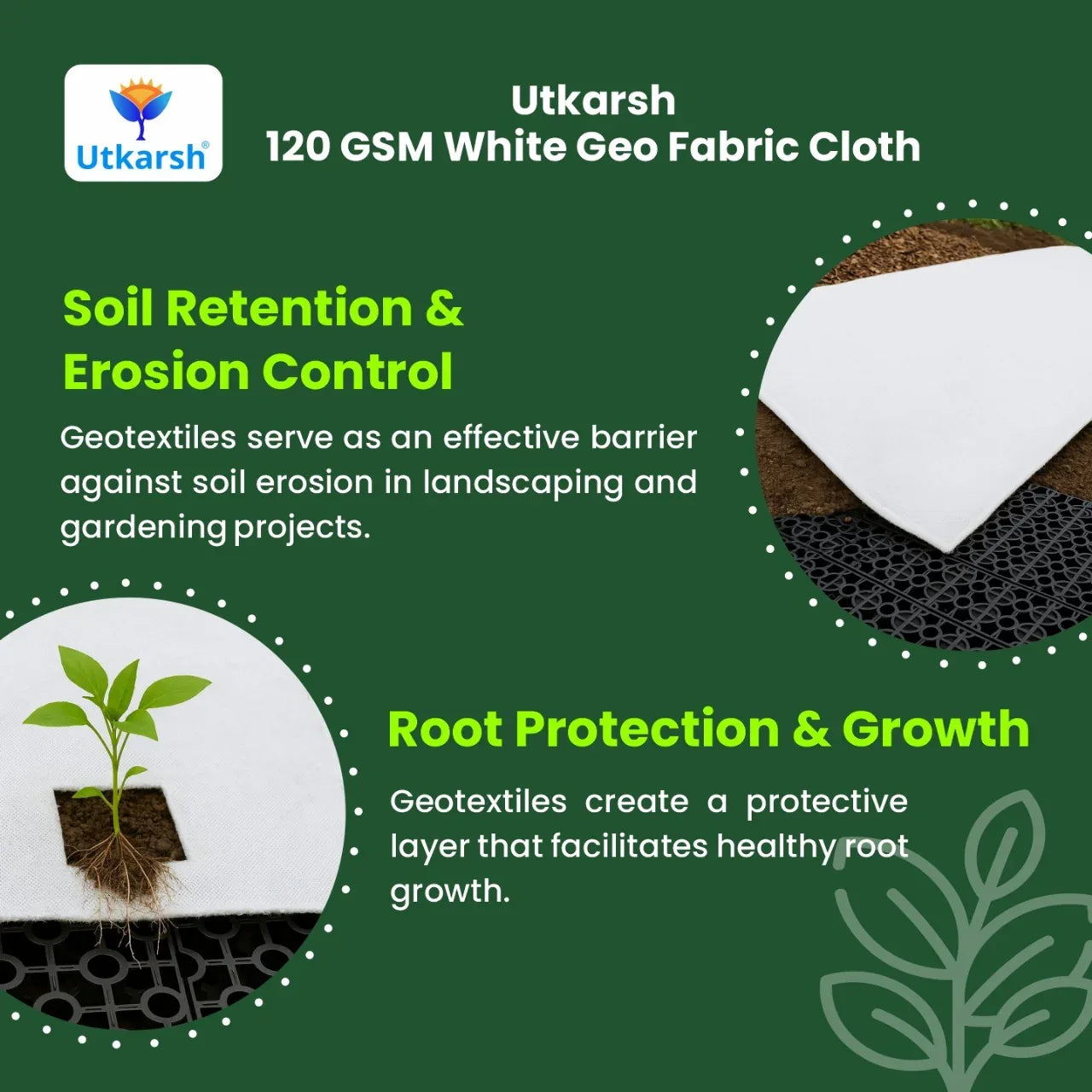 Utkarsh®

Utkarsh
120 GSM White Geo Fabric Cloth

Soil Retention & Erosion Control

Geotextiles serve as an effective barrier against soil erosion in landscaping and gardening projects.

Root Protection & Growth

Geotextiles create a protective layer that facilitates healthy root growth.